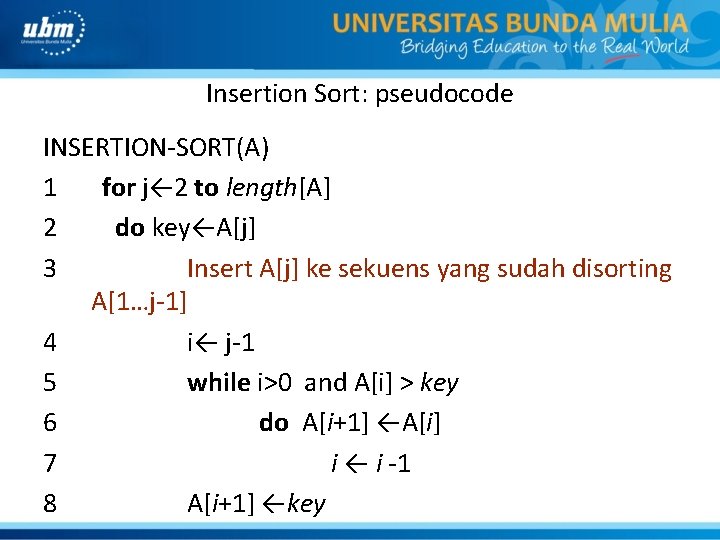 ubm
Universitas Bunda Mulia

UNIVERSITAS BUNDA MULIA
Bridging Education to the Real World

Insertion Sort: pseudocode

INSERTION-SORT(A)
1 for j←2 to length[A]
2 do key←A[j]
3 Insert A[j] ke sekuens yang sudah disorting A[1…j-1]
4 i← j-1
5 while i>0 and A[i] > key
6 do A[i+1] ←A[i]
7 i ← i -1
8 A[i+1] ←key